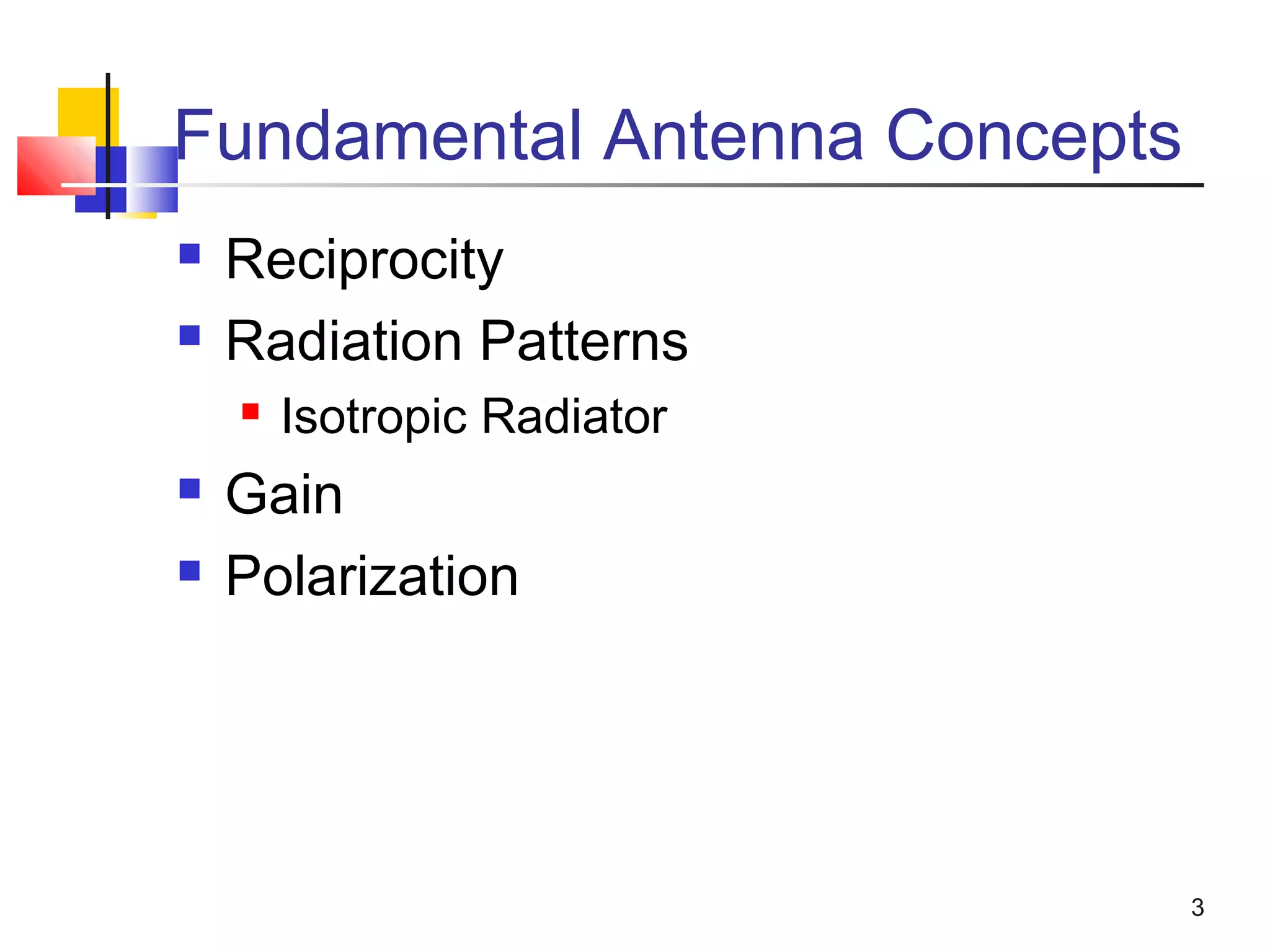 Fundamental Antenna Concepts

- Reciprocity
- Radiation Patterns
  - Isotropic Radiator
- Gain
- Polarization

3